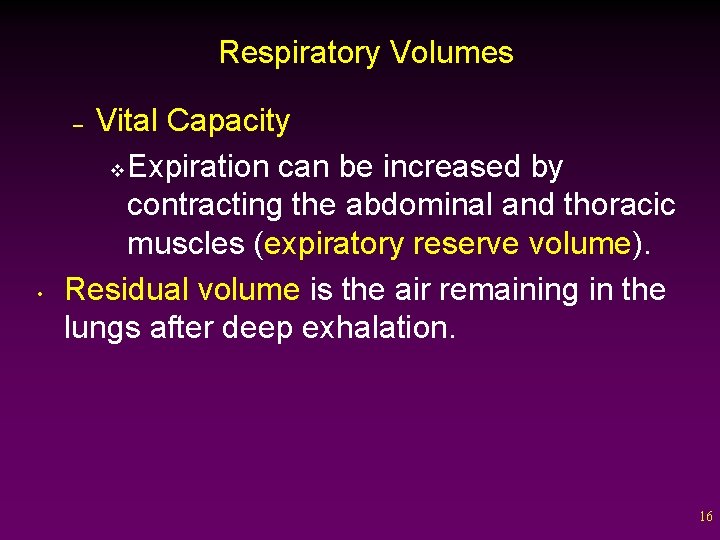 Respiratory Volumes

– Vital Capacity

❖ Expiration can be increased by contracting the abdominal and thoracic muscles (expiratory reserve volume).

• Residual volume is the air remaining in the lungs after deep exhalation.

16